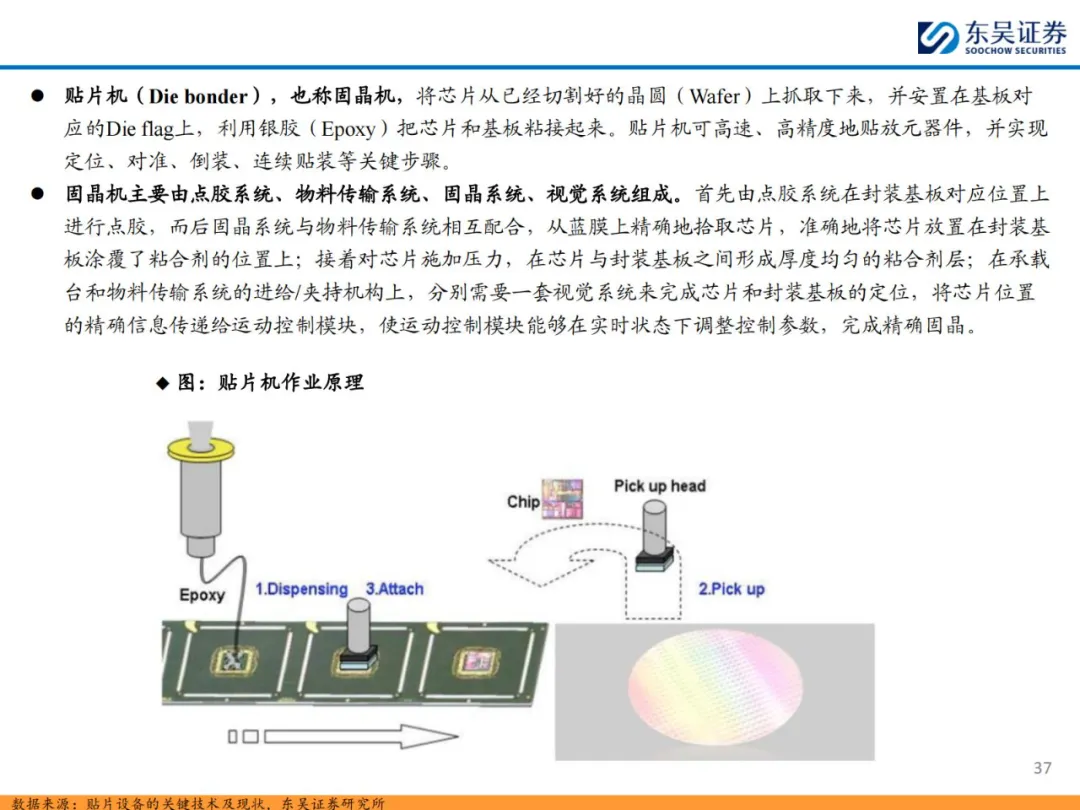 东吴证券
SOOCHOW SECURITIES

● 贴片机（Die bonder），也称固晶机，将芯片从已经切割好的晶圆（Wafer）上抓取下来，并安置在基板对应的Die flag上，利用银胶（Epoxy）把芯片和基板粘接起来。贴片机可高速、高精度地贴放元器件，并实现定位、对准、倒装、连续贴装等关键步骤。

● 固晶机主要由点胶系统、物料传输系统、固晶系统、视觉系统组成。首先由点胶系统在封装基板对应位置上进行点胶，而后固晶系统与物料传输系统相互配合，从蓝膜上精确地拾取芯片，准确地将芯片放置在封装基板涂覆了粘合剂的位置上；接着对芯片施加压力，在芯片与封装基板之间形成厚度均匀的粘合剂层；在承载台和物料传输系统的进给/夹持机构上，分别需要一套视觉系统来完成芯片和封装基板的定位，将芯片位置的精确信息传递给运动控制模块，使运动控制模块能够在实时状态下调整控制参数，完成精确固晶。

◆ 图：贴片机作业原理

Chip
Pick up head
Epoxy
1.Dispensing
3.Attach
2.Pick up

37

数据来源：贴片设备的关键技术及现状，东吴证券研究所